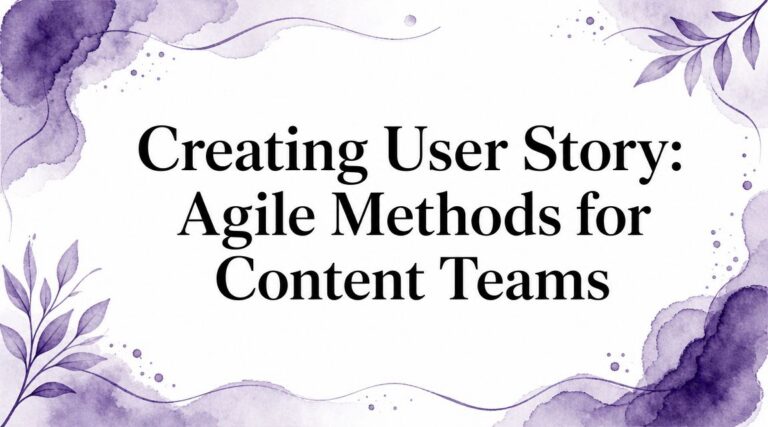 Creating User Story: Agile Methods for Content Teams